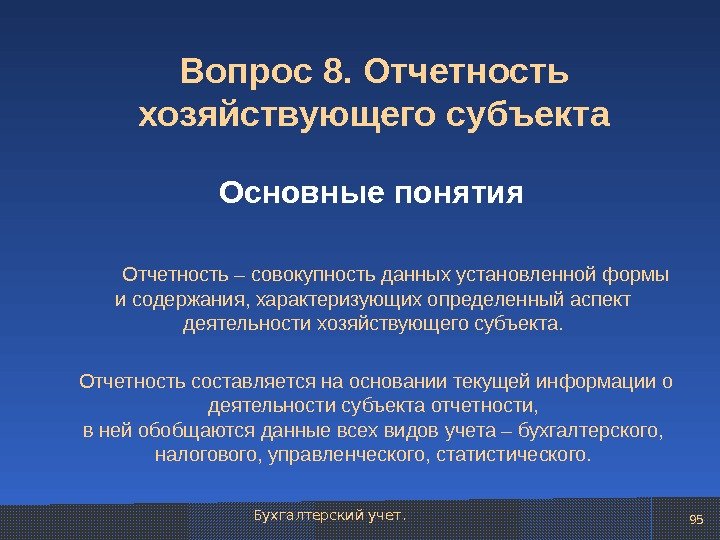 Вопрос 8. Отчетность хозяйствующего субъекта

Основные понятия

Отчетность – совокупность данных установленной формы и содержания, характеризующих определенный аспект деятельности хозяйствующего субъекта.

Отчетность составляется на основании текущей информации о деятельности субъекта отчетности,
в ней обобщаются данные всех видов учета – бухгалтерского, налогового, управленческого, статистического.

Бухгалтерский учет.

95